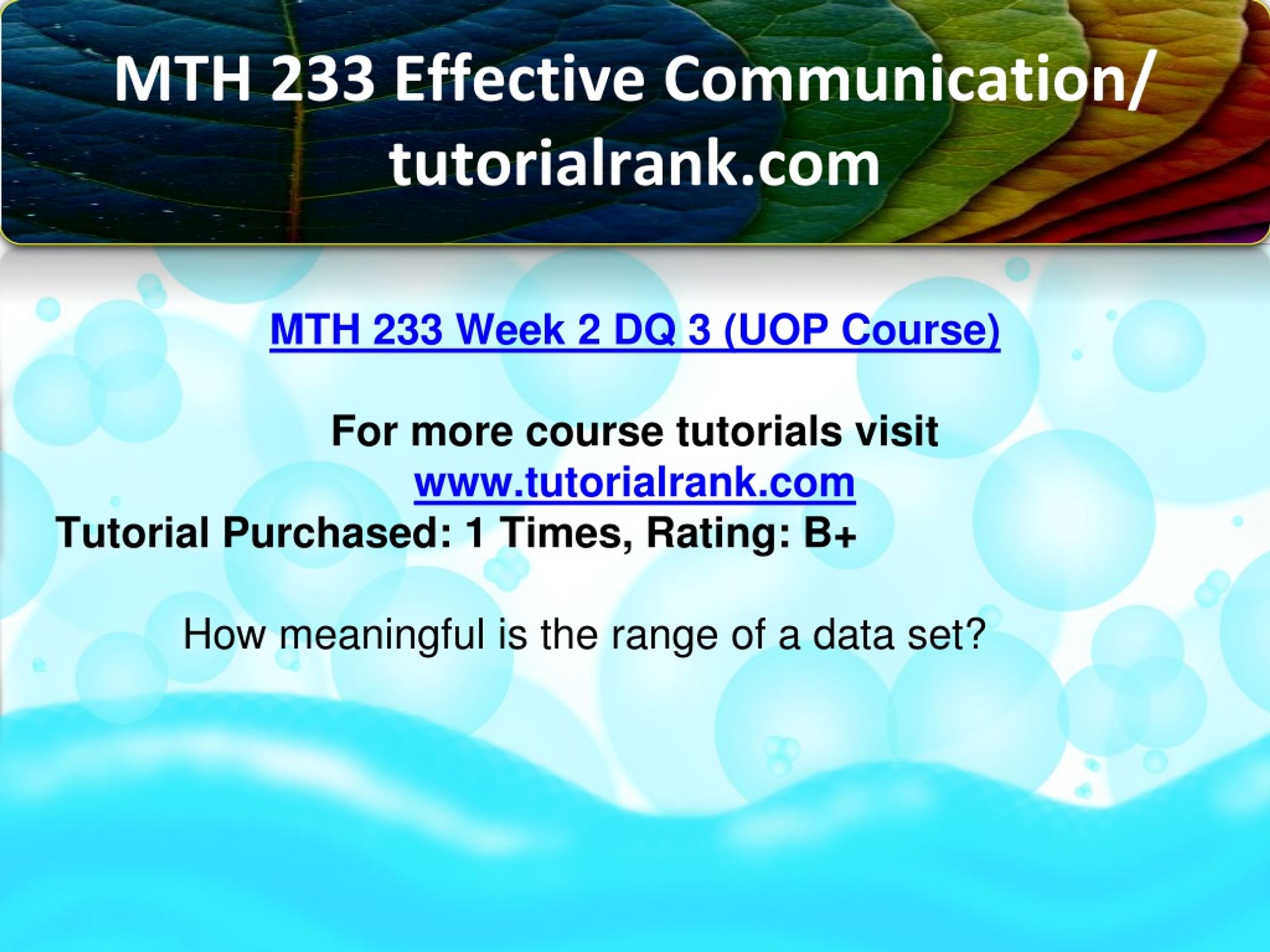 MTH 233 Effective Communication/ tutorialrank.com

MTH 233 Week 2 DQ 3 (UOP Course)

For more course tutorials visit
www.tutorialrank.com
Tutorial Purchased: 1 Times, Rating: B+

How meaningful is the range of a data set?